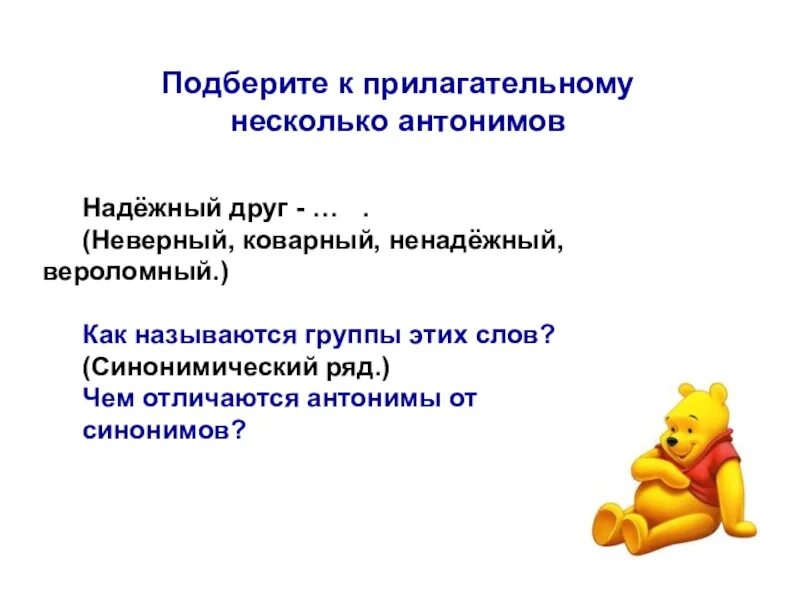 Подберите к прилагательному несколько антонимов

Надёжный друг - … .
(Неверный, коварный, ненадёжный, вероломный.)

Как называются группы этих слов?
(Синонимический ряд.)
Чем отличаются антонимы от синонимов?